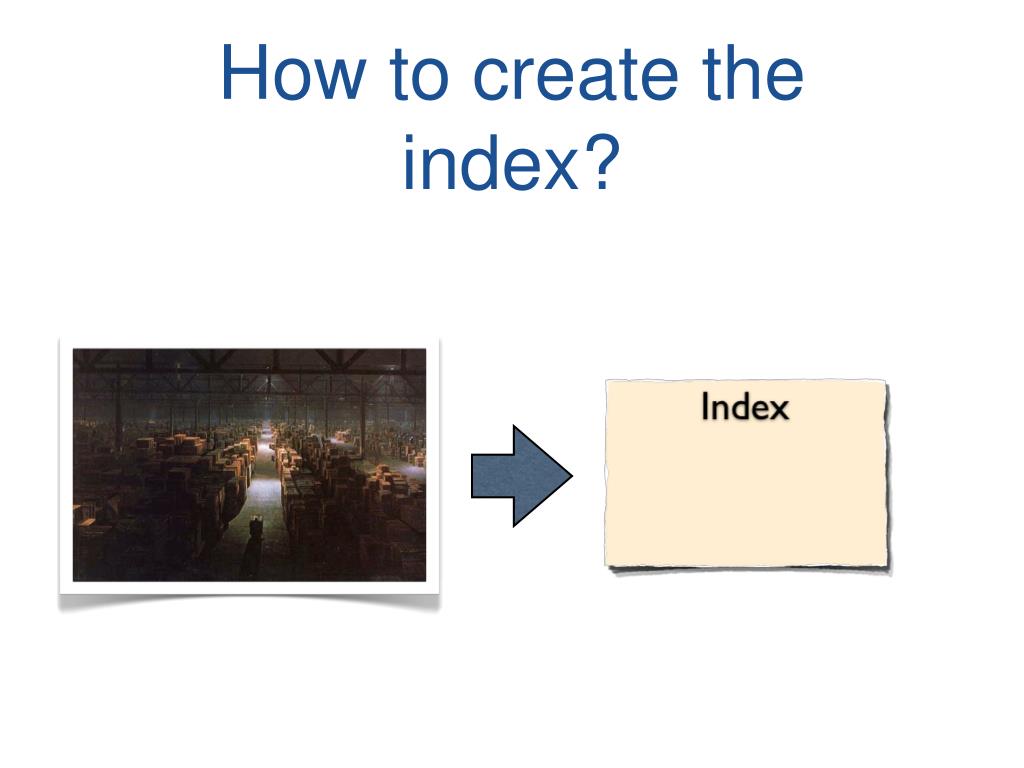 How to create the index?

Index